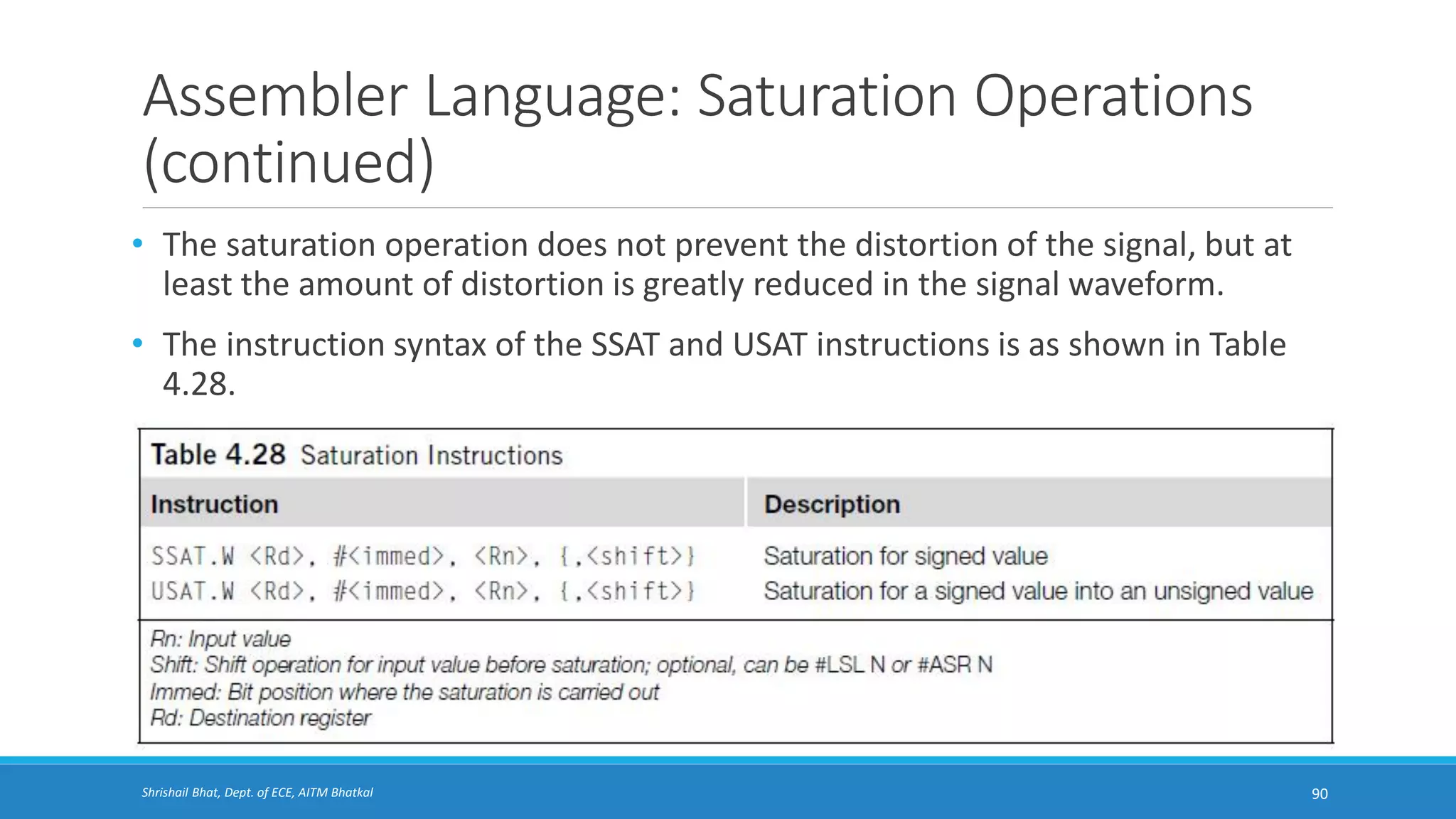 Assembler Language: Saturation Operations (continued)

• The saturation operation does not prevent the distortion of the signal, but at least the amount of distortion is greatly reduced in the signal waveform.

• The instruction syntax of the SSAT and USAT instructions is as shown in Table 4.28.

Table 4.28 Saturation Instructions

| Instruction | Description |
|---|---|
| SSAT.W <Rd>, #<immed>, <Rn>, {,<shift>} | Saturation for signed value |
| USAT.W <Rd>, #<immed>, <Rn>, {,<shift>} | Saturation for a signed value into an unsigned value |

Rn: Input value
Shift: Shift operation for input value before saturation; optional, can be #LSL N or #ASR N
Immed: Bit position where the saturation is carried out
Rd: Destination register

Shrishail Bhat, Dept. of ECE, AITM Bhatkal

90